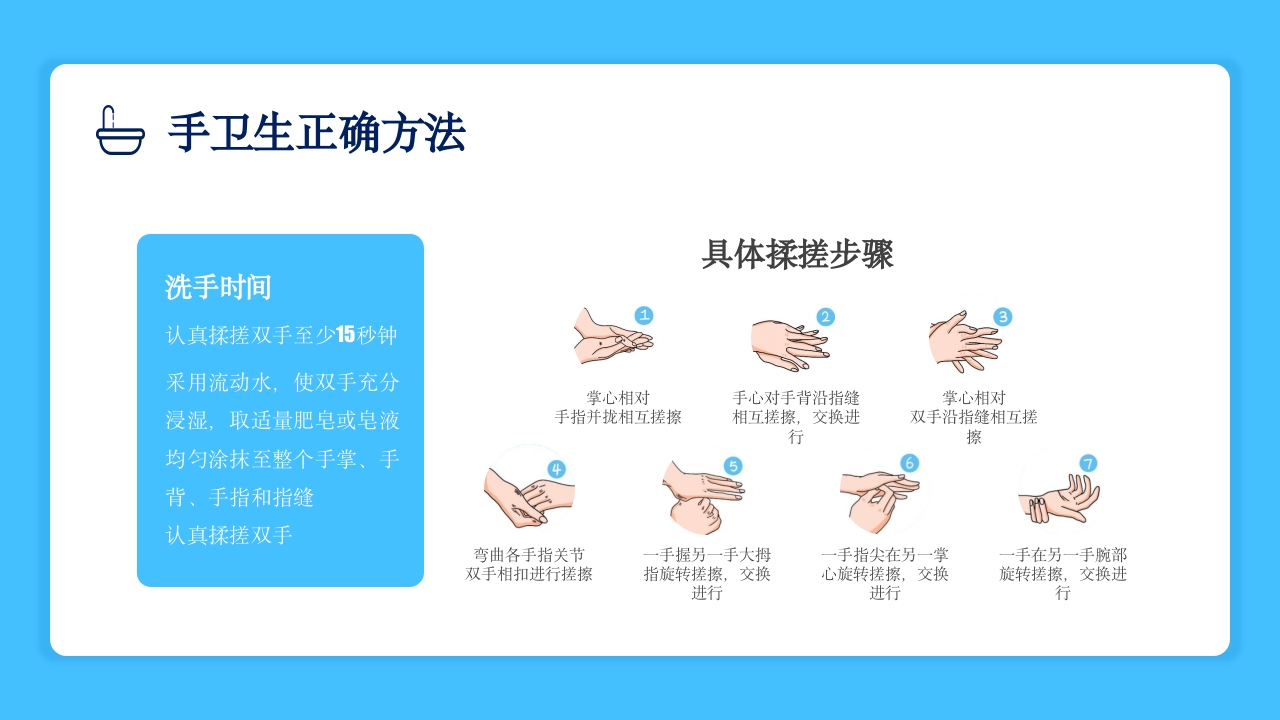 手卫生正确方法

洗手时间

认真揉搓双手至少15秒钟

采用流动水，使双手充分浸湿，取适量肥皂或皂液均匀涂抹至整个手掌、手背、手指和指缝

认真揉搓双手

具体揉搓步骤

1

掌心相对
手指并拢相互搓擦

2

手心对手背沿指缝相互搓擦，交换进行

3

掌心相对
双手沿指缝相互搓擦

4

弯曲各手指关节
双手相扣进行搓擦

5

一手握另一手大拇指旋转搓擦，交换进行

6

一手指尖在另一掌心旋转搓擦，交换进行

7

一手在另一手腕部旋转搓擦，交换进行